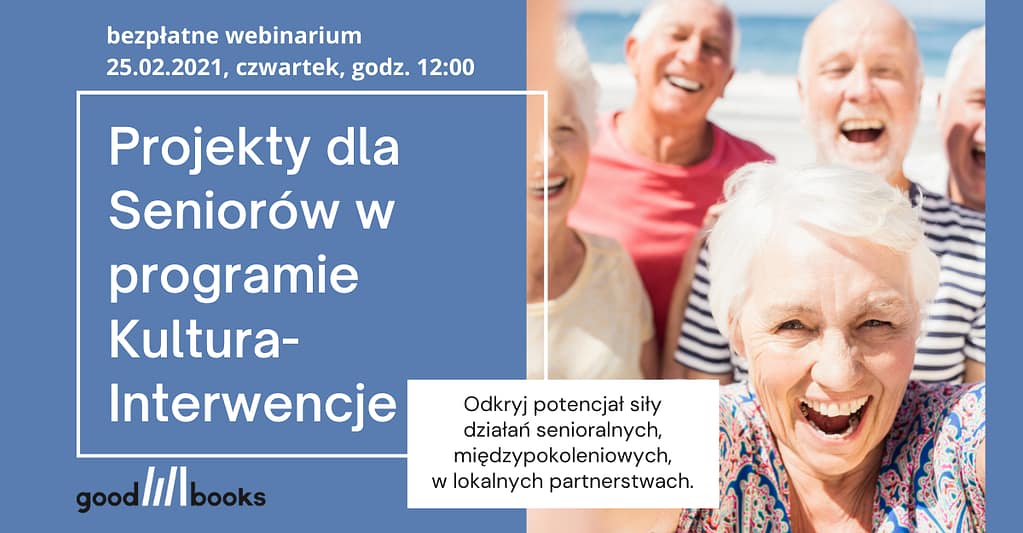 bezpłatne webinarium
25.02.2021, czwartek, godz. 12:00

Projekty dla Seniorów w programie Kultura-Interwencje

Odkryj potencjał siły działań senioralnych, międzypokoleniowych, w lokalnych partnerstwach.

good books